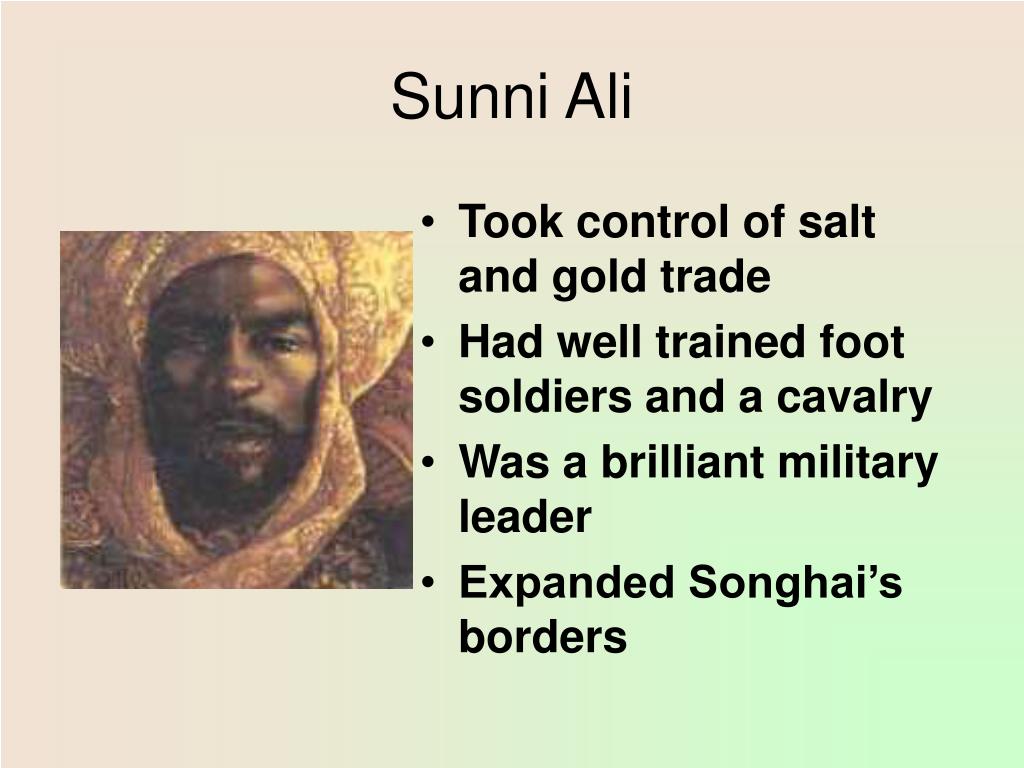 Sunni Ali

• Took control of salt and gold trade
• Had well trained foot soldiers and a cavalry
• Was a brilliant military leader
• Expanded Songhai’s borders